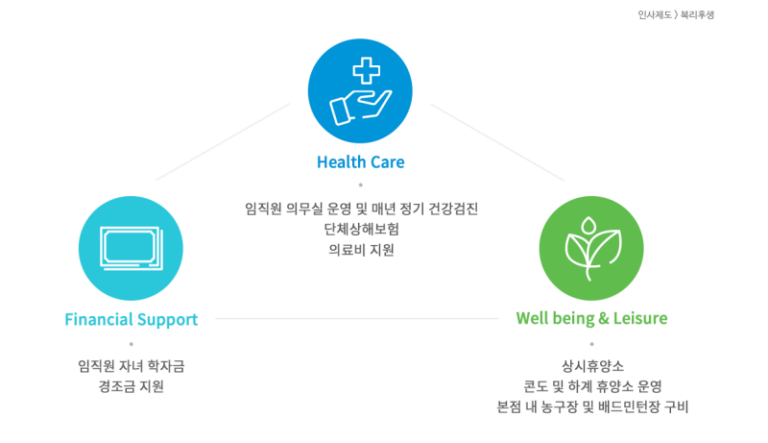 인사제도 〉 복리후생

Health Care

임직원 의무실 운영 및 매년 정기 건강검진
단체상해보험
의료비 지원

Financial Support

임직원 자녀 학자금
경조금 지원

Well being & Leisure

상시휴양소
콘도 및 하계 휴양소 운영
본점 내 농구장 및 배드민턴장 구비